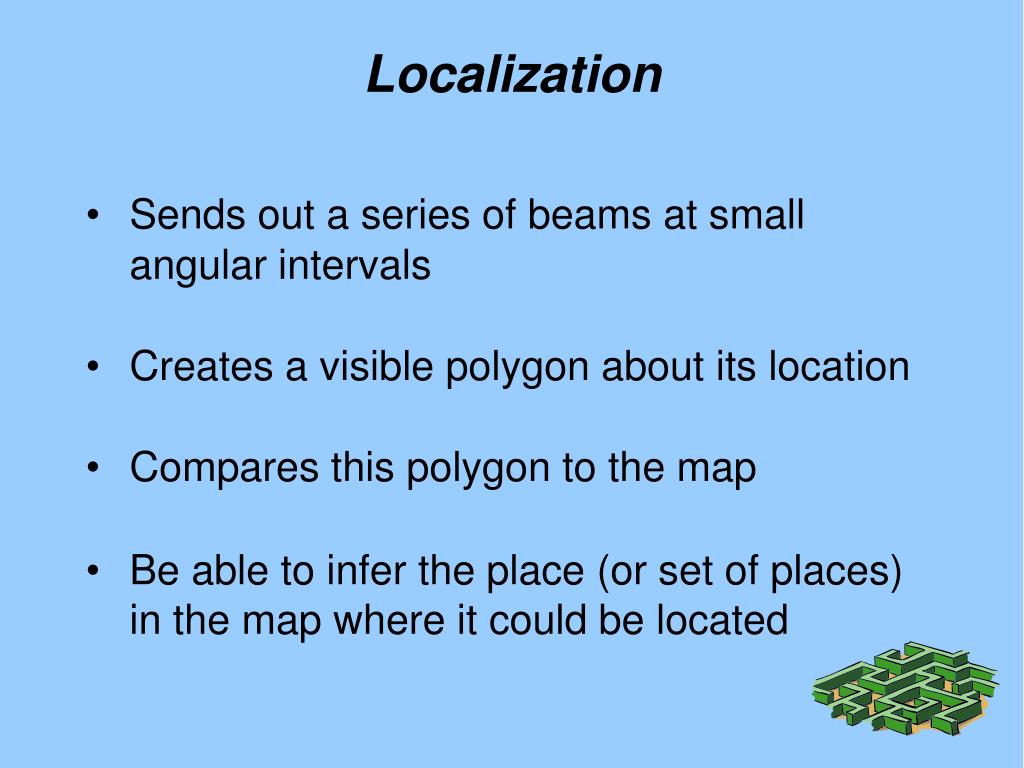 Localization

• Sends out a series of beams at small angular intervals

• Creates a visible polygon about its location

• Compares this polygon to the map

• Be able to infer the place (or set of places) in the map where it could be located